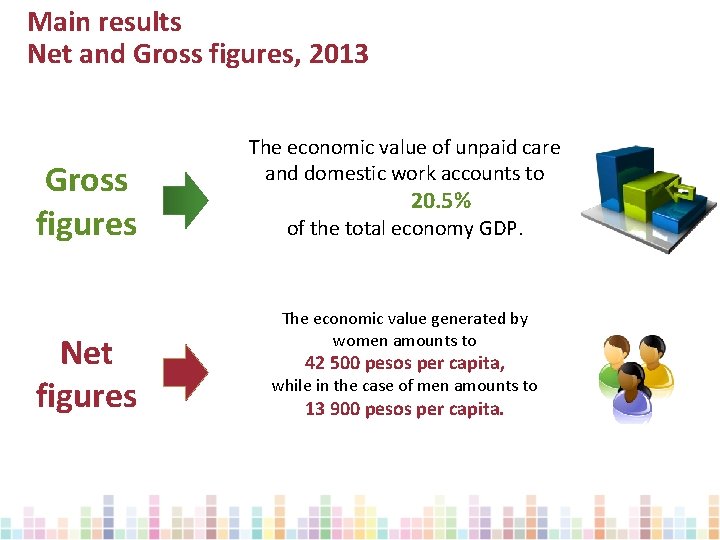 Main results
Net and Gross figures, 2013

Gross figures

The economic value of unpaid care and domestic work accounts to 20.5% of the total economy GDP.

Net figures

The economic value generated by women amounts to 42 500 pesos per capita, while in the case of men amounts to 13 900 pesos per capita.